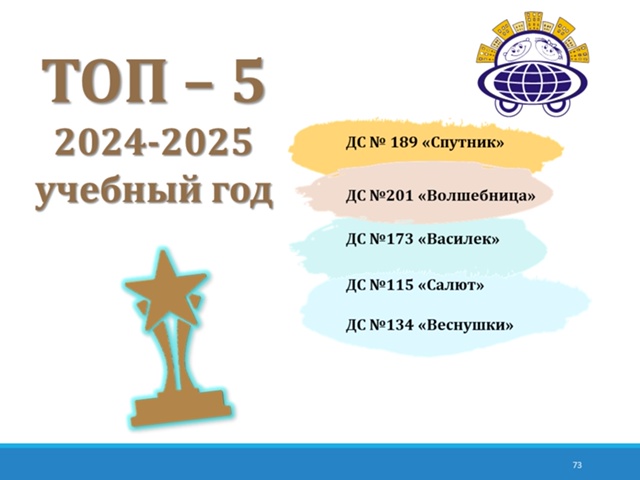 ТОП – 5
2024-2025
учебный год

ДС № 189 «Спутник»

ДС №201 «Волшебница»

ДС №173 «Василек»

ДС №115 «Салют»

ДС №134 «Веснушки»

73